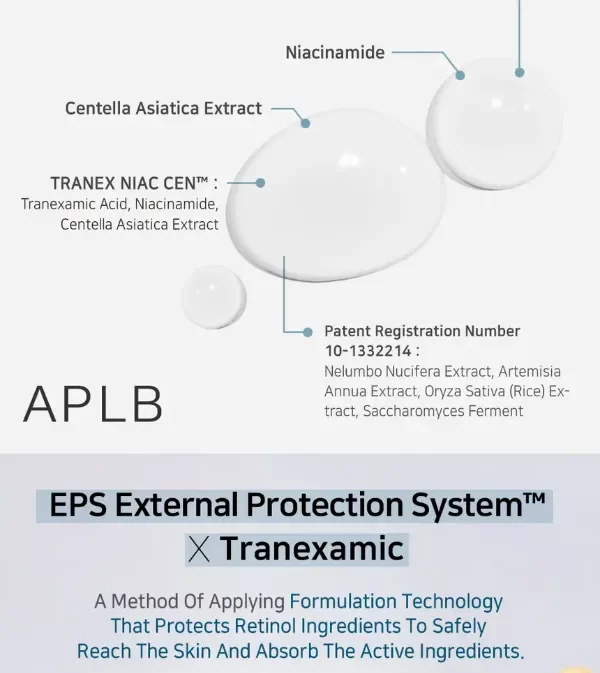 Niacinamide

Centella Asiatica Extract

TRANEX NIAC CEN™ :
Tranexamic Acid, Niacinamide, Centella Asiatica Extract

Patent Registration Number 10-1332214 :
Nelumbo Nucifera Extract, Artemisia Annua Extract, Oryza Sativa (Rice) Extract, Saccharomyces Ferment

APLB

EPS External Protection System™
X Tranexamic

A Method Of Applying Formulation Technology That Protects Retinol Ingredients To Safely Reach The Skin And Absorb The Active Ingredients.